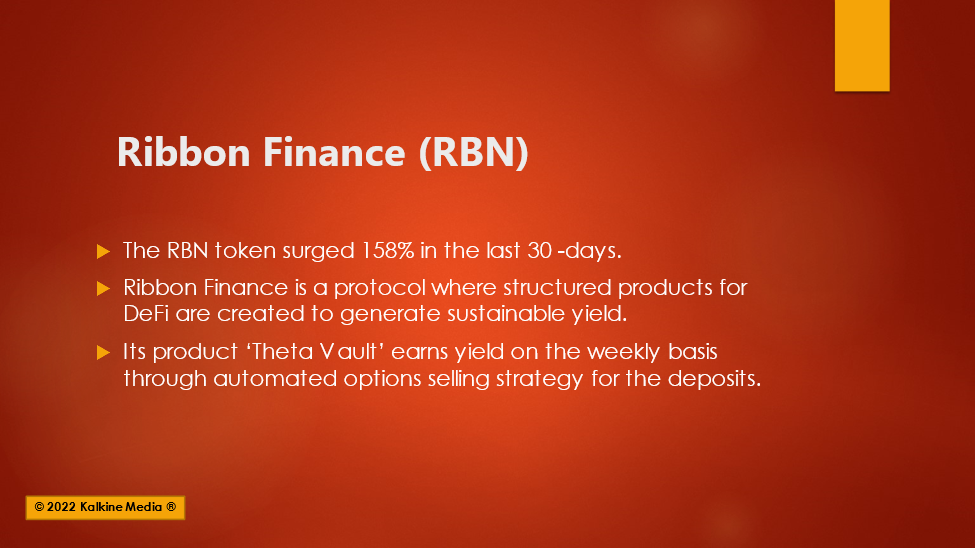 Ribbon Finance (RBN)

The RBN token surged 158% in the last 30 -days.

Ribbon Finance is a protocol where structured products for DeFi are created to generate sustainable yield.

Its product ‘Theta Vault’ earns yield on the weekly basis through automated options selling strategy for the deposits.

© 2022 Kalkine Media ®